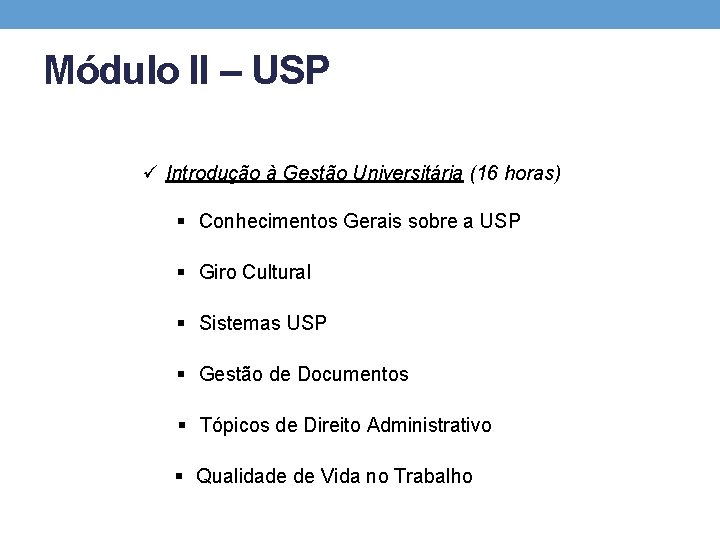 Módulo II – USP

✓ Introdução à Gestão Universitária (16 horas)

▪ Conhecimentos Gerais sobre a USP

▪ Giro Cultural

▪ Sistemas USP

▪ Gestão de Documentos

▪ Tópicos de Direito Administrativo

▪ Qualidade de Vida no Trabalho